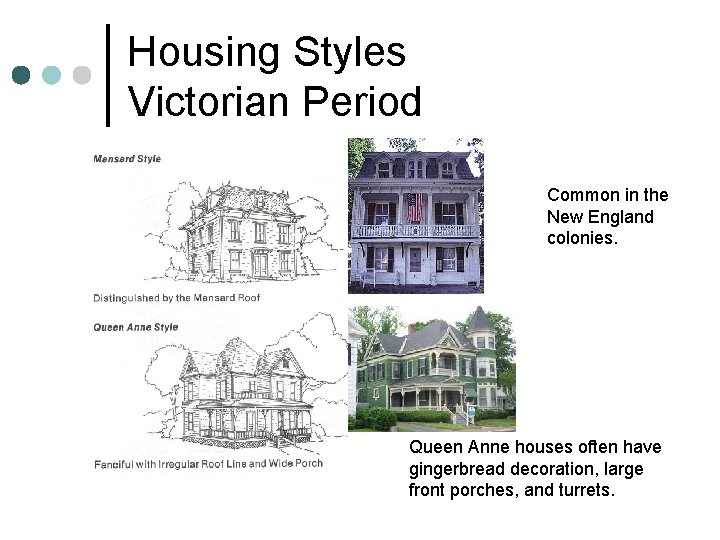 Housing Styles
Victorian Period

Mansard Style

Distinguished by the Mansard Roof

Common in the New England colonies.

Queen Anne Style

Fanciful with Irregular Roof Line and Wide Porch

Queen Anne houses often have gingerbread decoration, large front porches, and turrets.